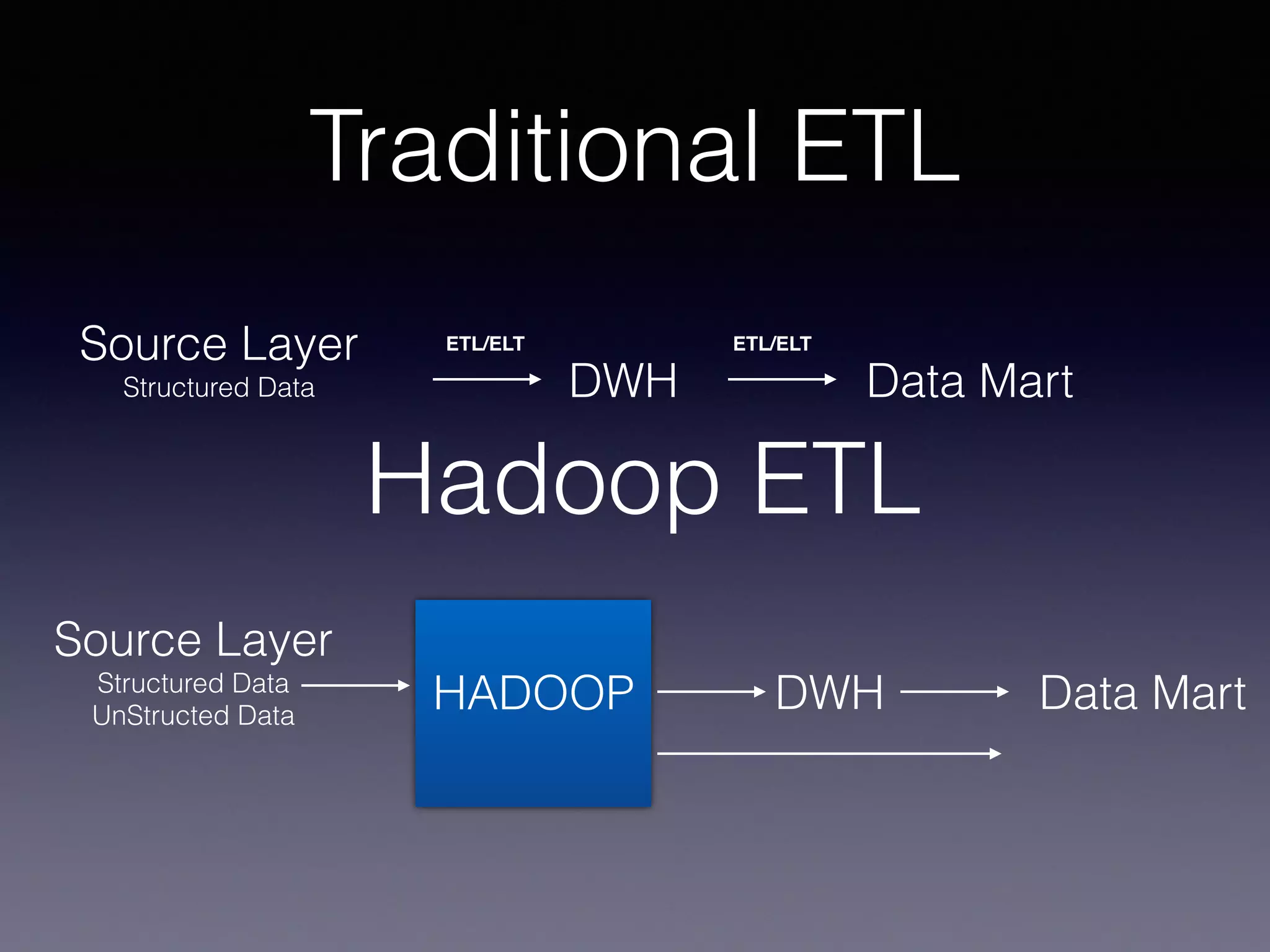 Traditional ETL

Source Layer
Structured Data

ETL/ELT

DWH

ETL/ELT

Data Mart

Hadoop ETL

Source Layer
Structured Data
UnStructed Data

HADOOP

DWH

Data Mart